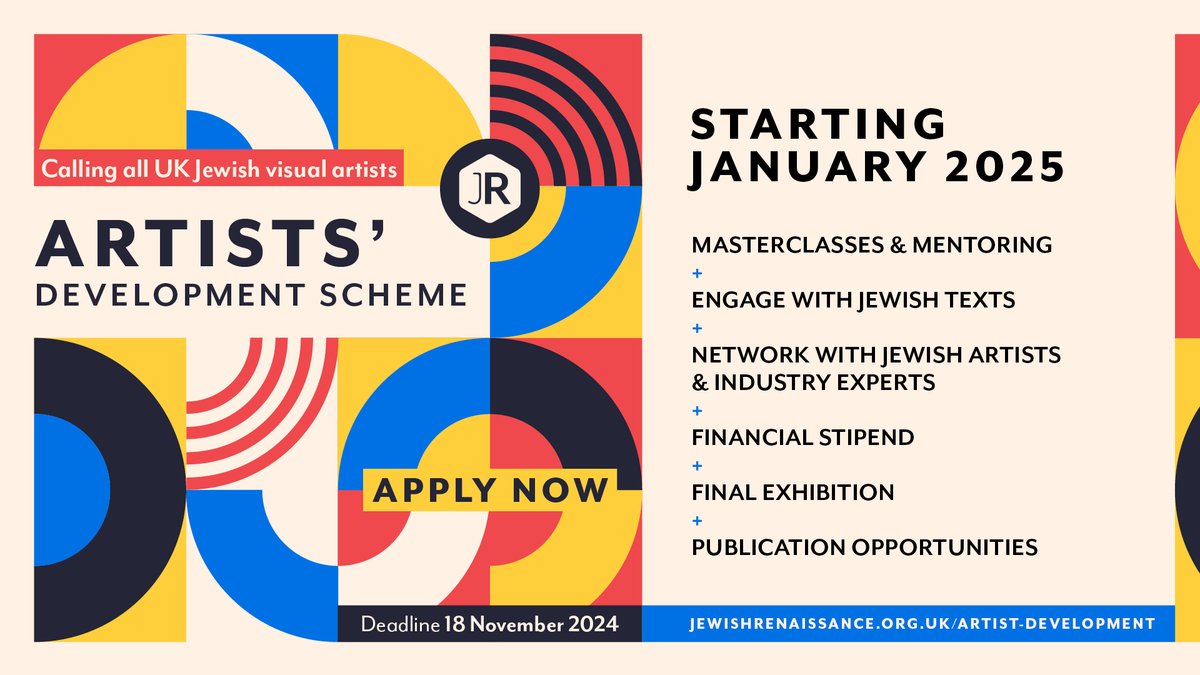 Calling all UK Jewish visual artists

JR

ARTISTS' DEVELOPMENT SCHEME

APPLY NOW

Deadline 18 November 2024

STARTING JANUARY 2025

MASTERCLASSES & MENTORING
+
ENGAGE WITH JEWISH TEXTS
+
NETWORK WITH JEWISH ARTISTS & INDUSTRY EXPERTS
+
FINANCIAL STIPEND
+
FINAL EXHIBITION
+
PUBLICATION OPPORTUNITIES

JEWISHRENAISSANCE.ORG.UK/ARTIST-DEVELOPMENT